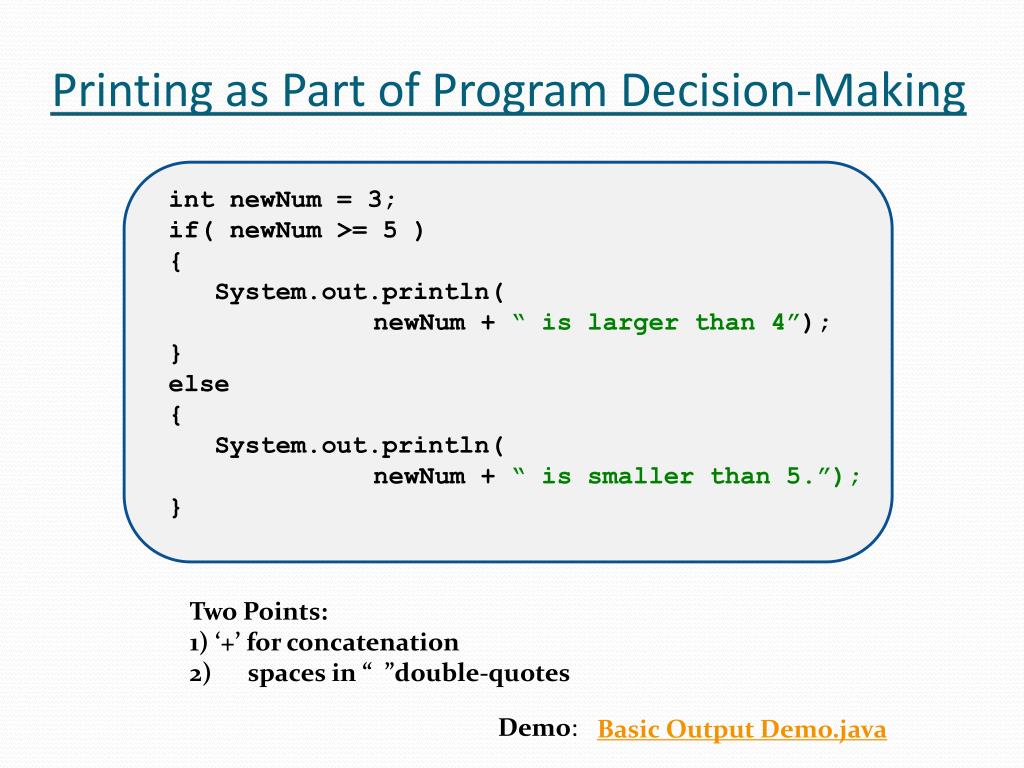 Printing as Part of Program Decision-Making

int newNum = 3;
if( newNum >= 5 )
{
   System.out.println(
            newNum + “ is larger than 4”);
}
else
{
   System.out.println(
            newNum + “ is smaller than 5.”);
}

Two Points:
1) ‘+’ for concatenation
2) spaces in “ ”double-quotes

Demo: Basic Output Demo.java